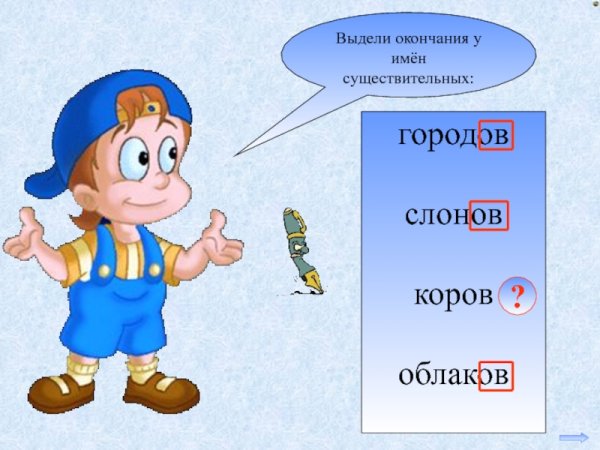 Выдели окончания у имён существительных:

городов

слонов

коров ?

облаков